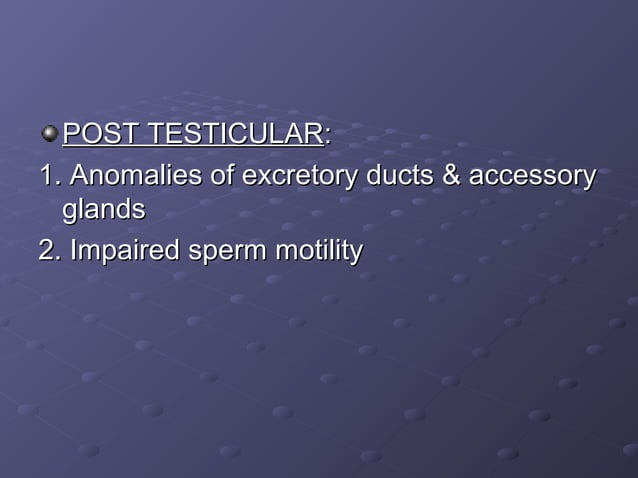 POST TESTICULAR:

1. Anomalies of excretory ducts & accessory glands

2. Impaired sperm motility